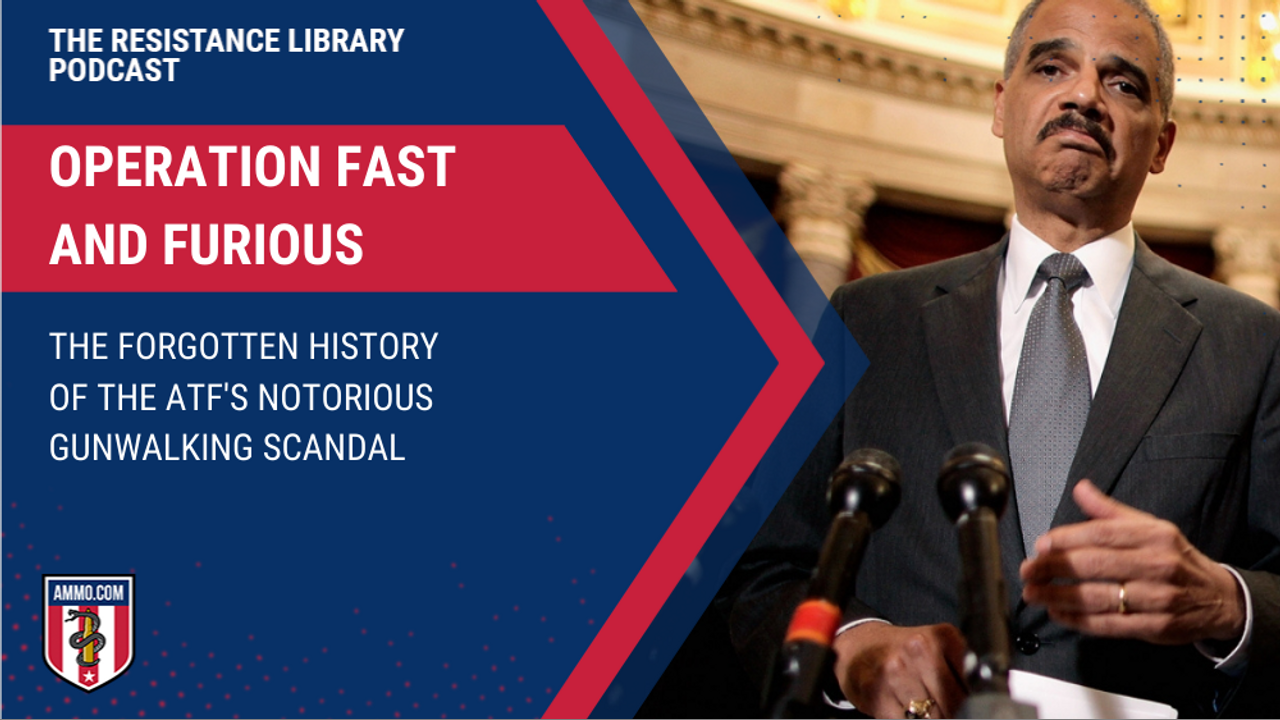 THE RESISTANCE LIBRARY PODCAST

OPERATION FAST AND FURIOUS

THE FORGOTTEN HISTORY OF THE ATF'S NOTORIOUS GUNWALKING SCANDAL

AMMO.COM